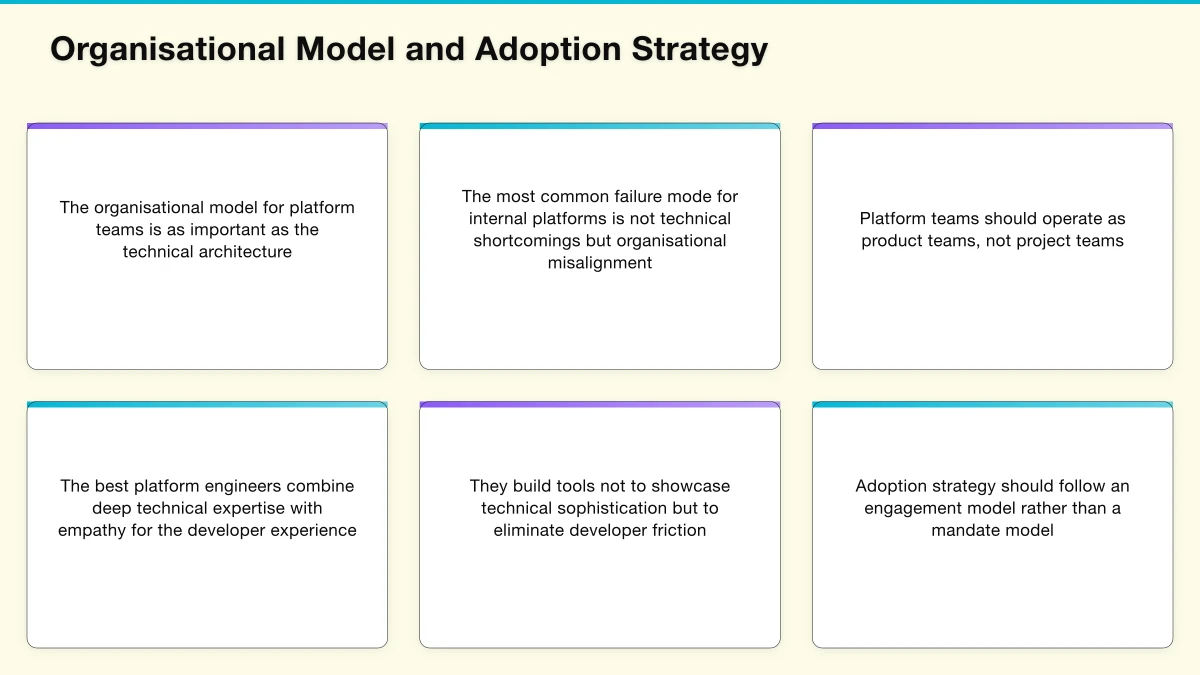 Organisational Model and Adoption Strategy

The organisational model for platform teams is as important as the technical architecture

The most common failure mode for internal platforms is not technical shortcomings but organisational misalignment

Platform teams should operate as product teams, not project teams

The best platform engineers combine deep technical expertise with empathy for the developer experience

They build tools not to showcase technical sophistication but to eliminate developer friction

Adoption strategy should follow an engagement model rather than a mandate model